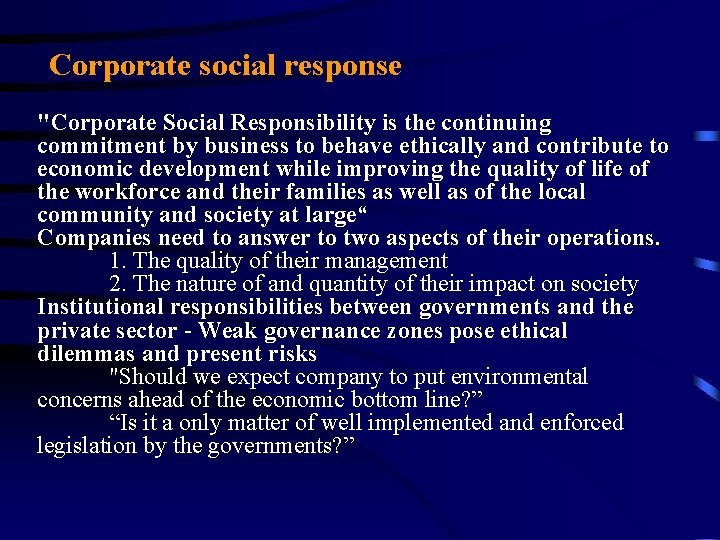 Corporate social response

"Corporate Social Responsibility is the continuing commitment by business to behave ethically and contribute to economic development while improving the quality of life of the workforce and their families as well as of the local community and society at large“
Companies need to answer to two aspects of their operations.
1. The quality of their management
2. The nature of and quantity of their impact on society
Institutional responsibilities between governments and the private sector - Weak governance zones pose ethical dilemmas and present risks
"Should we expect company to put environmental concerns ahead of the economic bottom line?”
“Is it a only matter of well implemented and enforced legislation by the governments?”